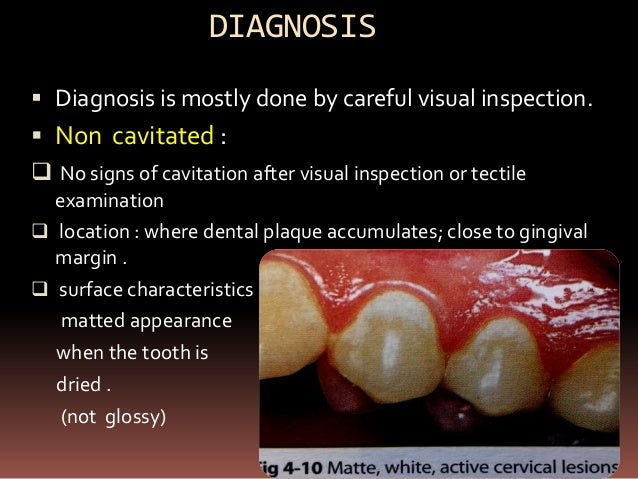 DIAGNOSIS

▪ Diagnosis is mostly done by careful visual inspection.

▪ Non cavitated :

❑ No signs of cavitation after visual inspection or tectile examination

❑ location : where dental plaque accumulates; close to gingival margin .

❑ surface characteristics matted appearance when the tooth is dried . (not glossy)

ig 4-10 Matte, white, active cervical lesions